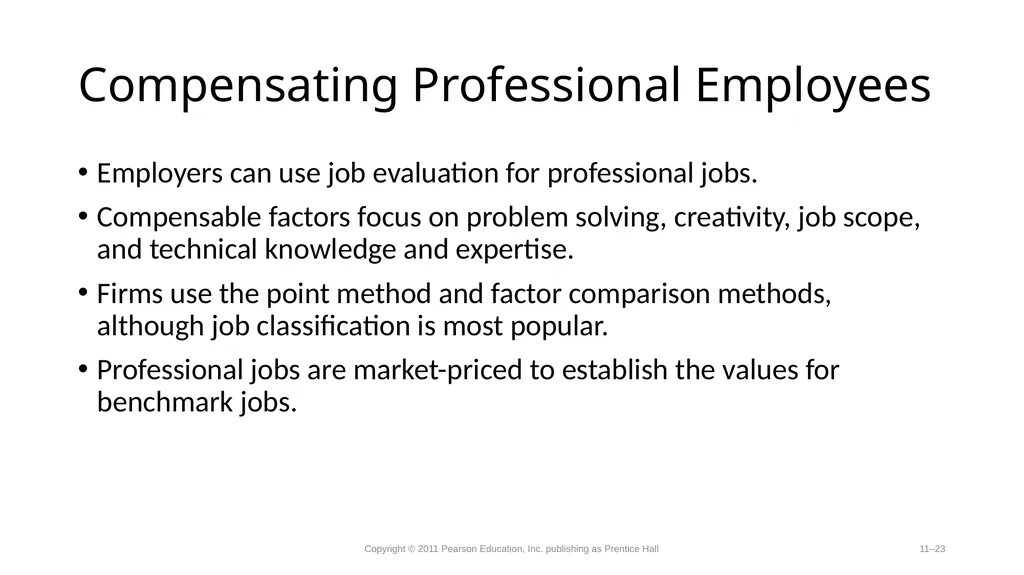 Compensating Professional Employees

• Employers can use job evaluation for professional jobs.

• Compensable factors focus on problem solving, creativity, job scope, and technical knowledge and expertise.

• Firms use the point method and factor comparison methods, although job classification is most popular.

• Professional jobs are market-priced to establish the values for benchmark jobs.

Copyright © 2011 Pearson Education, Inc. publishing as Prentice Hall

11–23